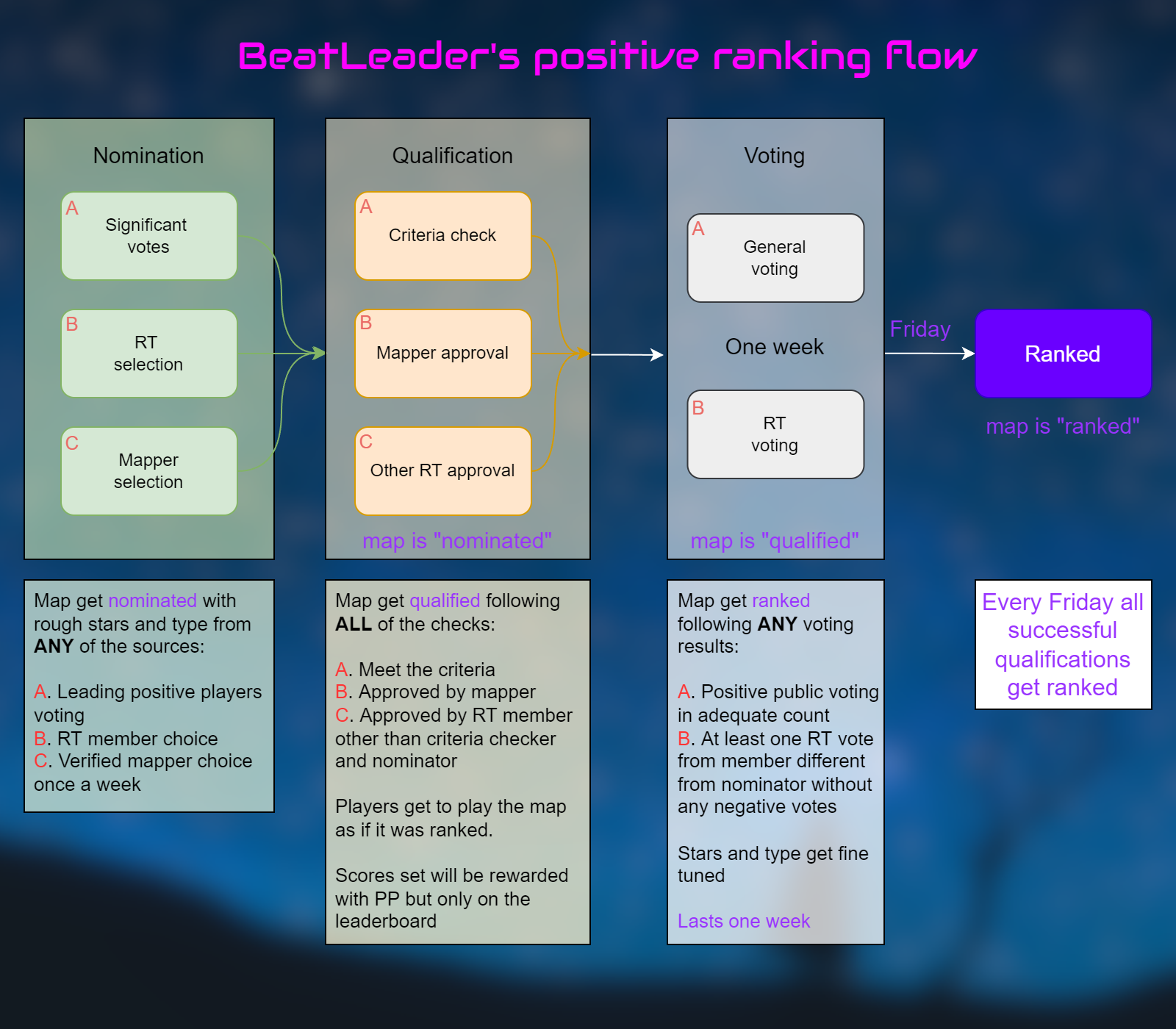 BeatLeader's positive ranking flow

Nomination

A Significant votes

B RT selection

C Mapper selection

Qualification

A Criteria check

B Mapper approval

C Other RT approval

map is "nominated"

Voting

A General voting

One week

B RT voting

map is "qualified"

Friday

Ranked

map is "ranked"

Map get nominated with rough stars and type from **ANY** of the sources:

A. Leading positive players voting
B. RT member choice
C. Verified mapper choice once a week

Map get qualified following **ALL** of the checks:

A. Meet the criteria
B. Approved by mapper
C. Approved by RT member other than criteria checker and nominator

Players get to play the map as if it was ranked.

Scores set will be rewarded with PP but only on the leaderboard

Map get ranked following **ANY** voting results:

A. Positive public voting in adequate count
B. At least one RT vote from member different from nominator without any negative votes

Stars and type get fine tuned

Lasts one week

Every Friday all successful qualifications get ranked